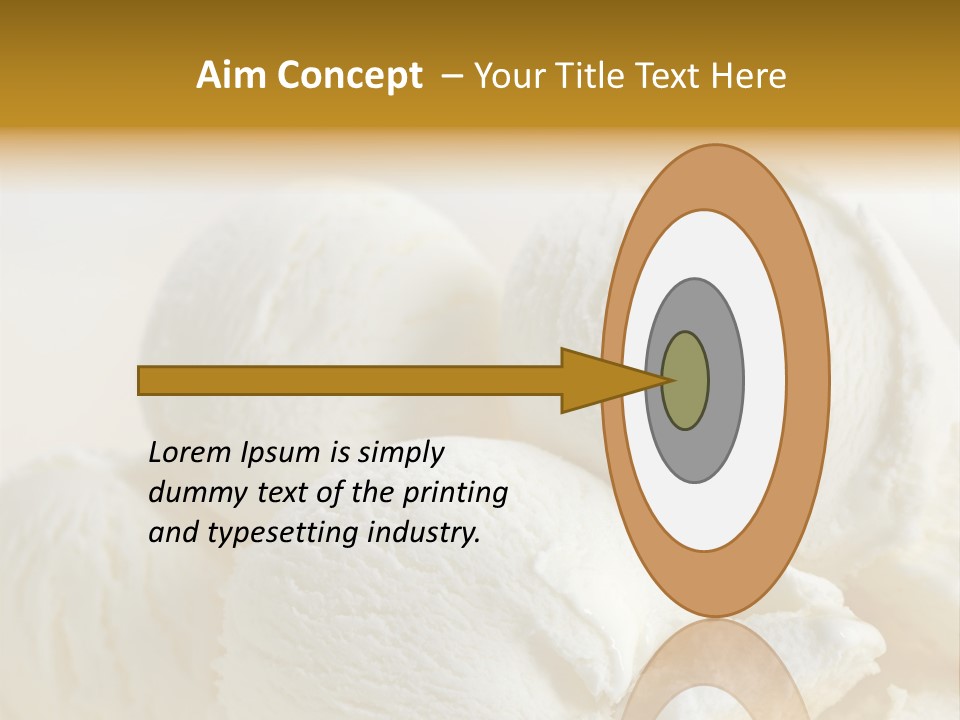 Aim Concept – Your Title Text Here

Lorem Ipsum is simply dummy text of the printing and typesetting industry.